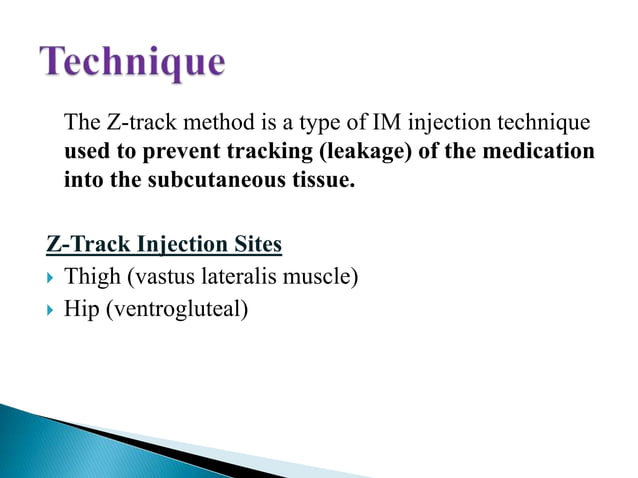 Technique

The Z-track method is a type of IM injection technique used to prevent tracking (leakage) of the medication into the subcutaneous tissue.

Z-Track Injection Sites

Thigh (vastus lateralis muscle)

Hip (ventrogluteal)